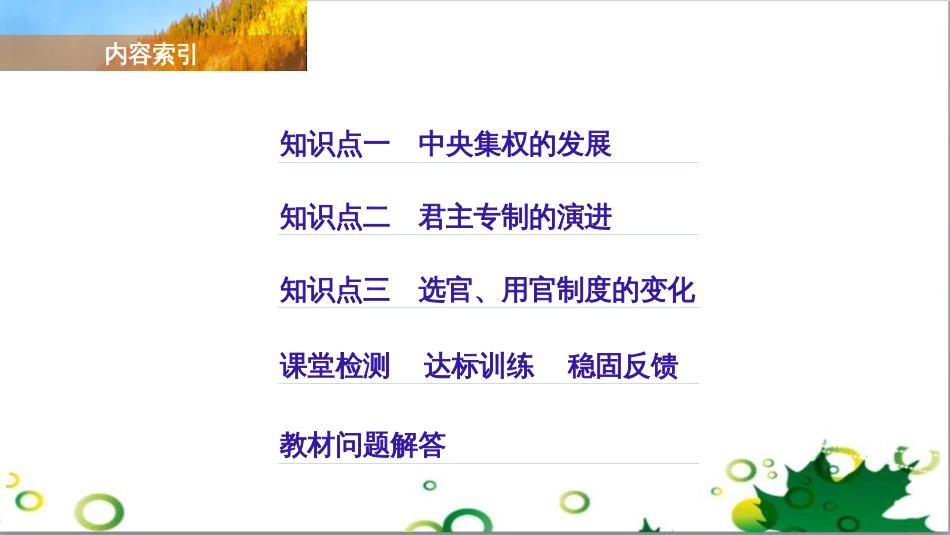 内容索引

知识点一　中央集权的发展

知识点二　君主专制的演进

知识点三　选官、用官制度的变化

课堂检测　达标训练　稳固反馈

教材问题解答